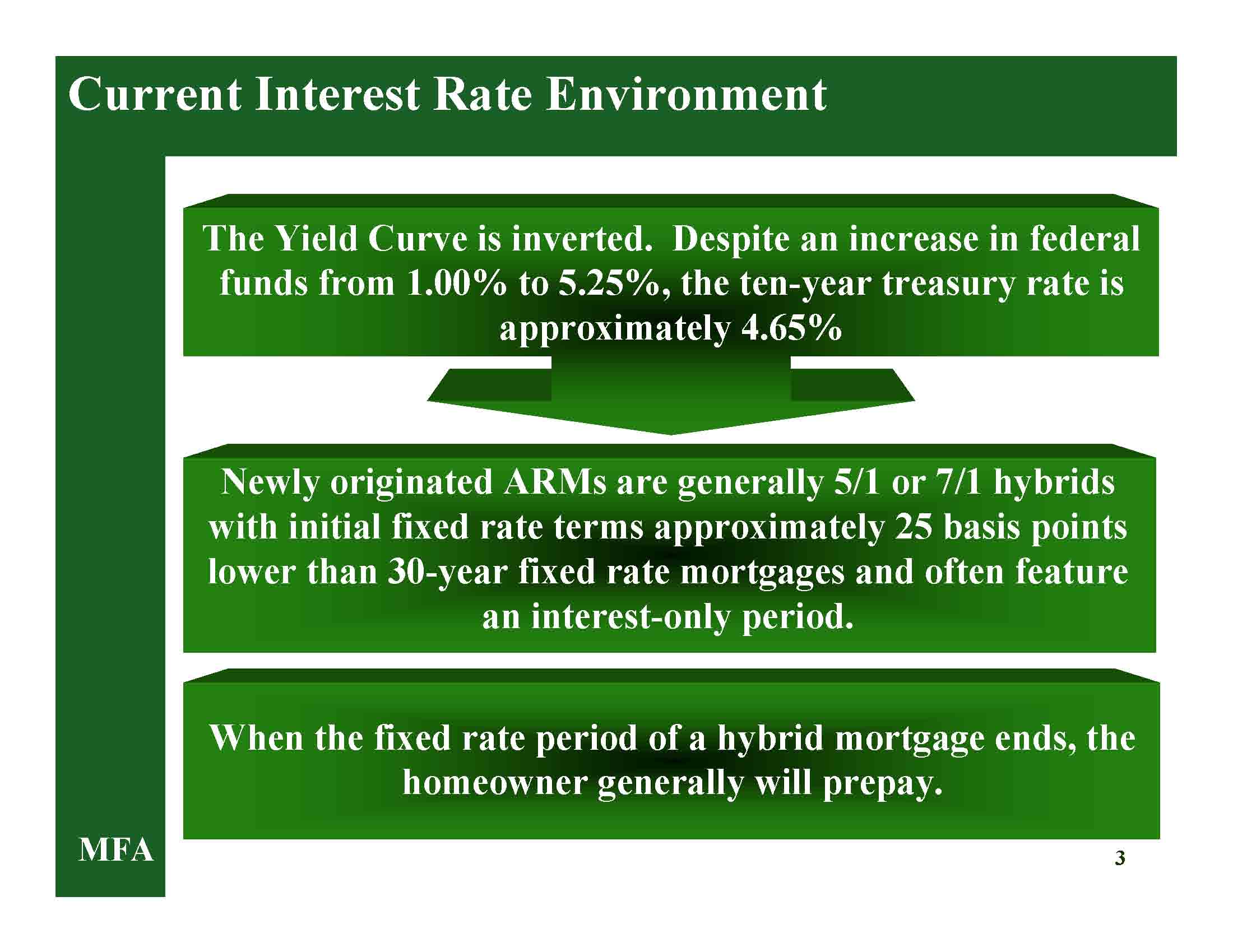 Current Interest Rate Environment

The Yield Curve is inverted. Despite an increase in federal funds from 1.00% to 5.25%, the ten-year treasury rate is approximately 4.65%

Newly originated ARMs are generally 5/1 or 7/1 hybrids with initial fixed rate terms approximately 25 basis points lower than 30-year fixed rate mortgages and often feature an interest-only period.

When the fixed rate period of a hybrid mortgage ends, the homeowner generally will prepay.

MFA

3